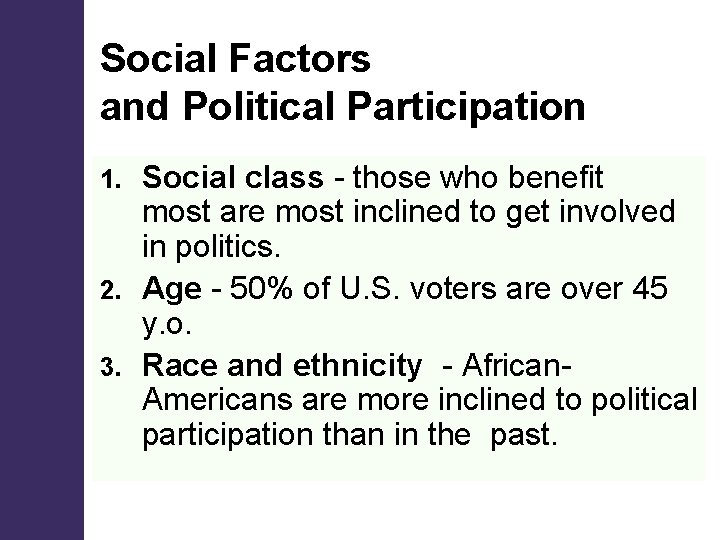 Social Factors
and Political Participation

1. Social class - those who benefit most are most inclined to get involved in politics.
2. Age - 50% of U.S. voters are over 45 y.o.
3. Race and ethnicity - African-Americans are more inclined to political participation than in the past.